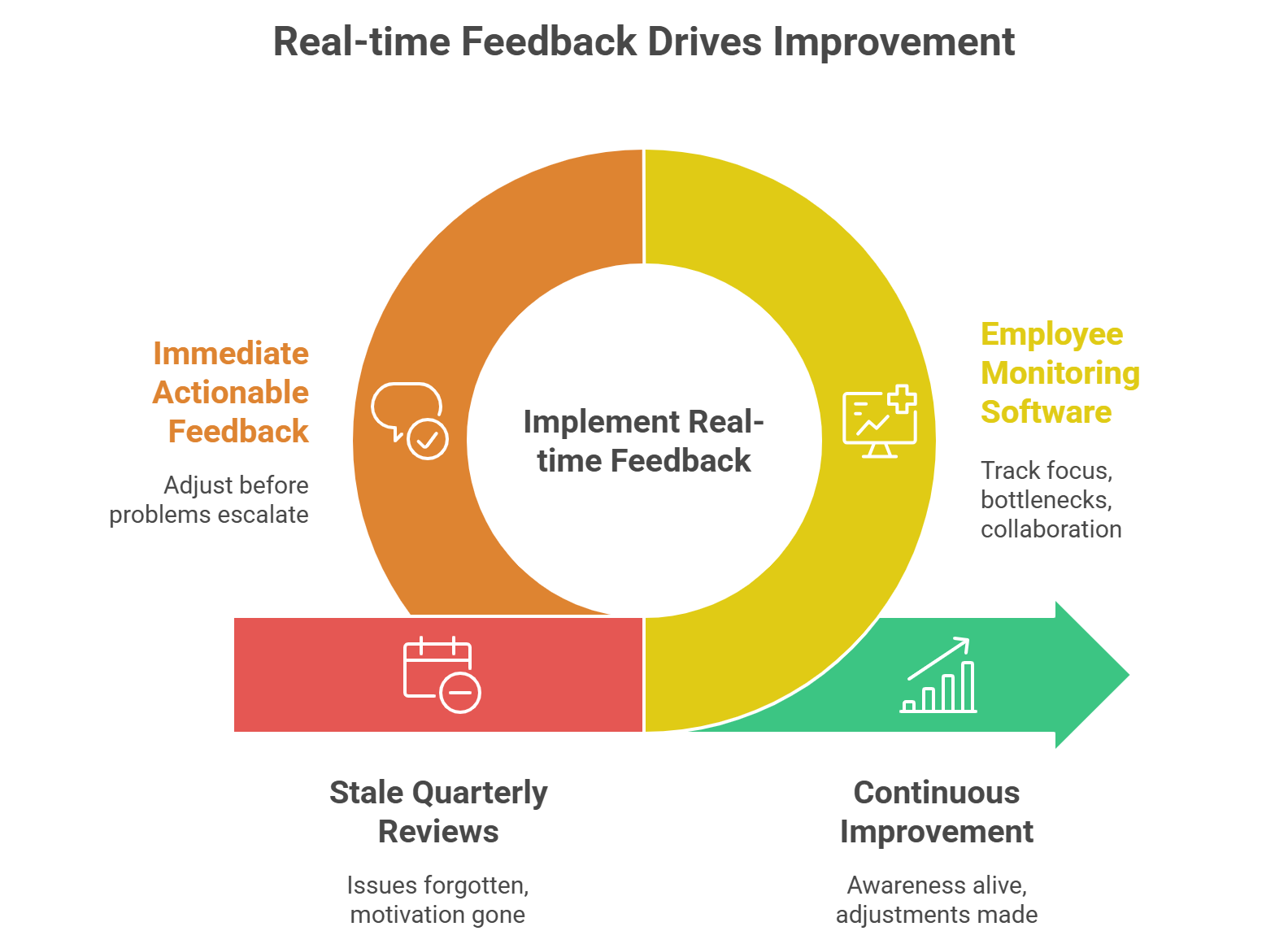 Real-time Feedback Drives Improvement

Immediate Actionable Feedback

Adjust before problems escalate

Implement Real-time Feedback

Employee Monitoring Software

Track focus, bottlenecks, collaboration

Stale Quarterly Reviews

Issues forgotten, motivation gone

Continuous Improvement

Awareness alive, adjustments made